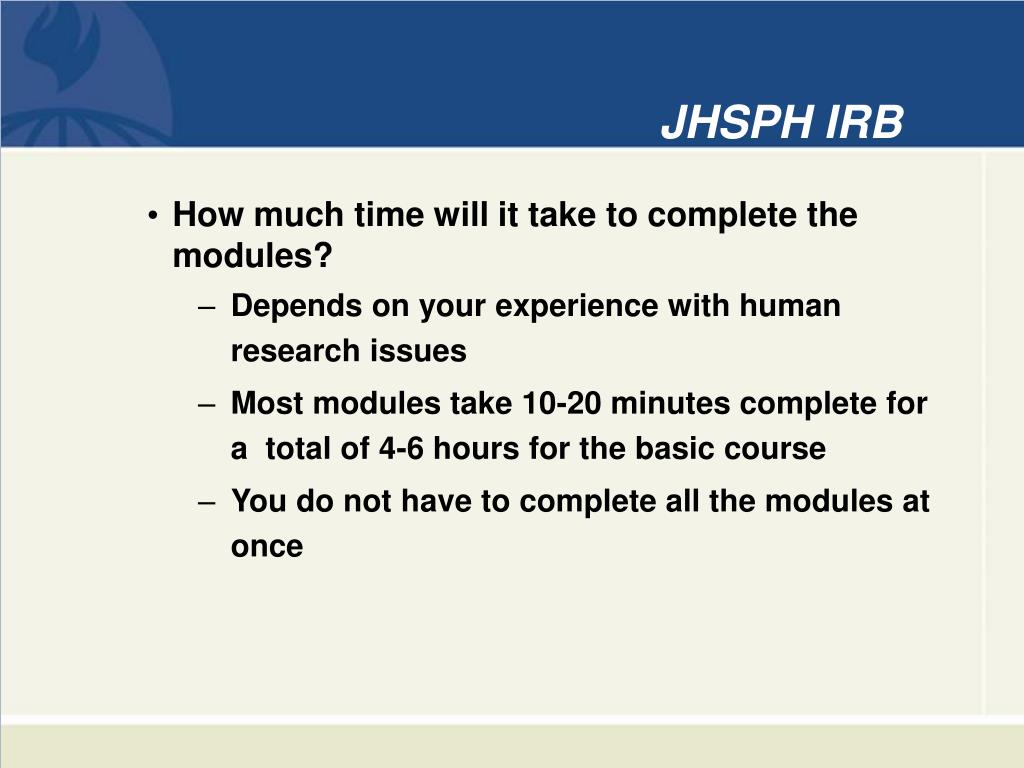 JHSPH IRB

• How much time will it take to complete the modules?

– Depends on your experience with human research issues

– Most modules take 10-20 minutes complete for a total of 4-6 hours for the basic course

– You do not have to complete all the modules at once